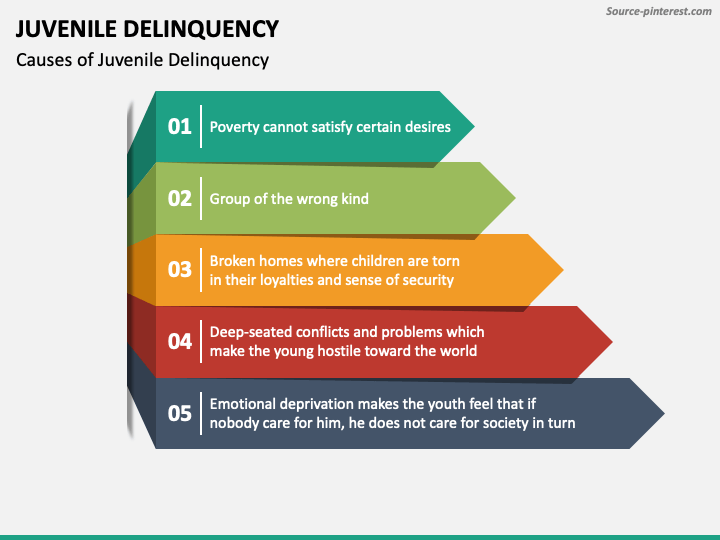 Source-pinterest.com

JUVENILE DELINQUENCY

Causes of Juvenile Delinquency

01 Poverty cannot satisfy certain desires

02 Group of the wrong kind

03 Broken homes where children are torn in their loyalties and sense of security

04 Deep-seated conflicts and problems which make the young hostile toward the world

05 Emotional deprivation makes the youth feel that if nobody care for him, he does not care for society in turn